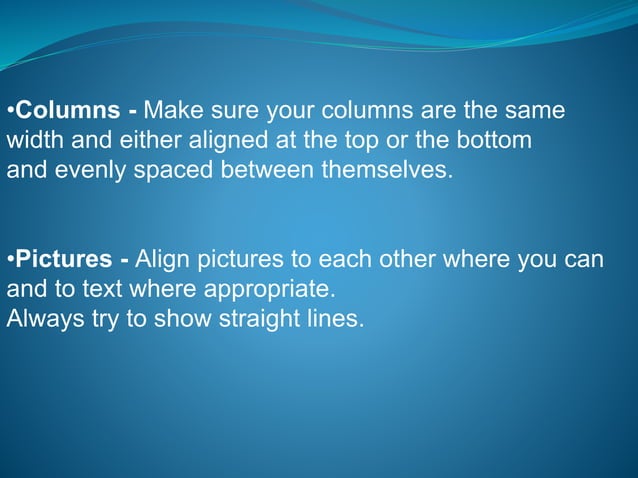 •Columns - Make sure your columns are the same width and either aligned at the top or the bottom and evenly spaced between themselves.

•Pictures - Align pictures to each other where you can and to text where appropriate.
Always try to show straight lines.